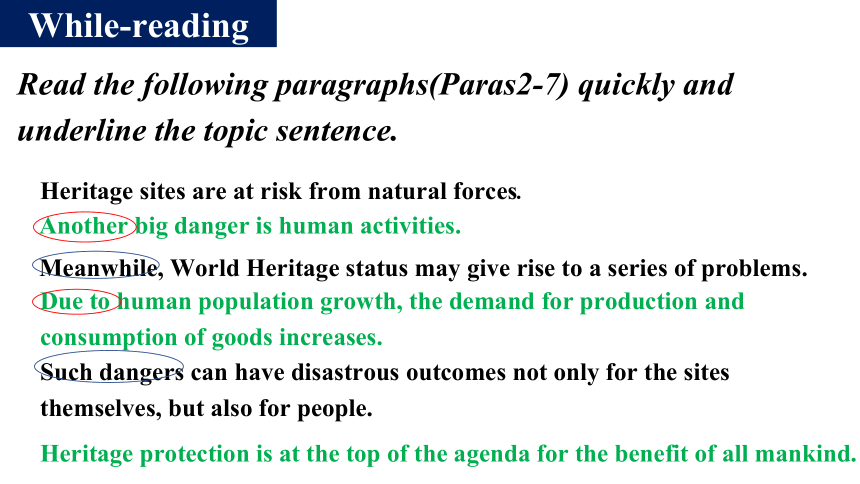 While-reading

Read the following paragraphs(Paras2-7) quickly and underline the topic sentence.

Heritage sites are at risk from natural forces.

Another big danger is human activities.

Meanwhile, World Heritage status may give rise to a series of problems.

Due to human population growth, the demand for production and consumption of goods increases.

Such dangers can have disastrous outcomes not only for the sites themselves, but also for people.

Heritage protection is at the top of the agenda for the benefit of all mankind.